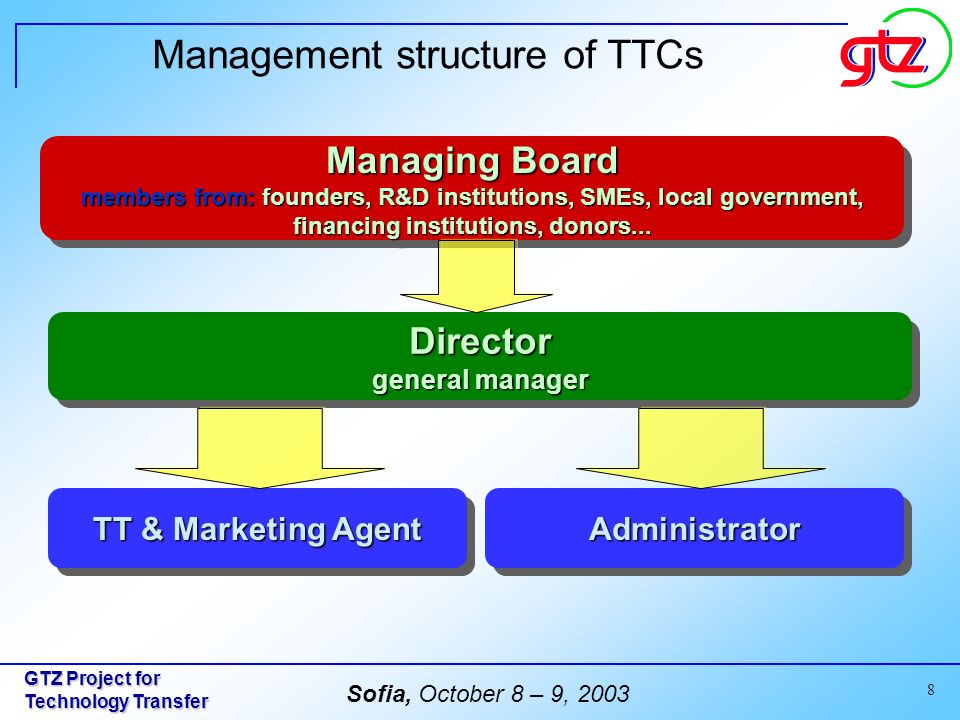 Management structure of TTCs

gtz

Managing Board
members from: founders, R&D institutions, SMEs, local government, financing institutions, donors...

Director
general manager

TT & Marketing Agent

Administrator

GTZ Project for Technology Transfer

Sofia, October 8 – 9, 2003

8